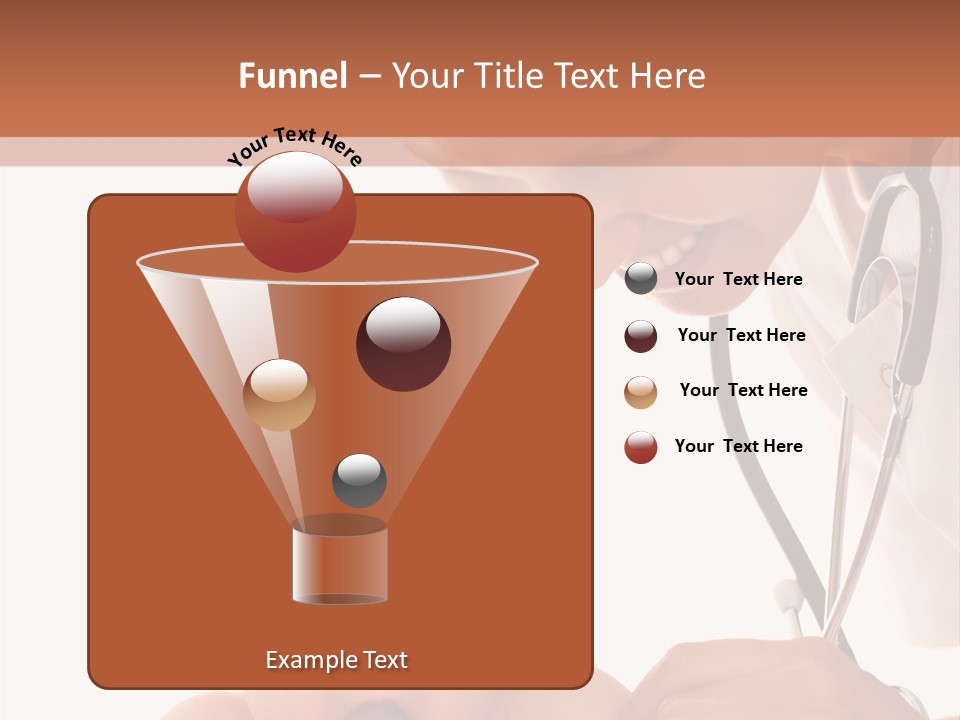 Funnel – Your Title Text Here

Your Text Here

Your Text Here

Your Text Here

Your Text Here

Your Text Here

Example Text